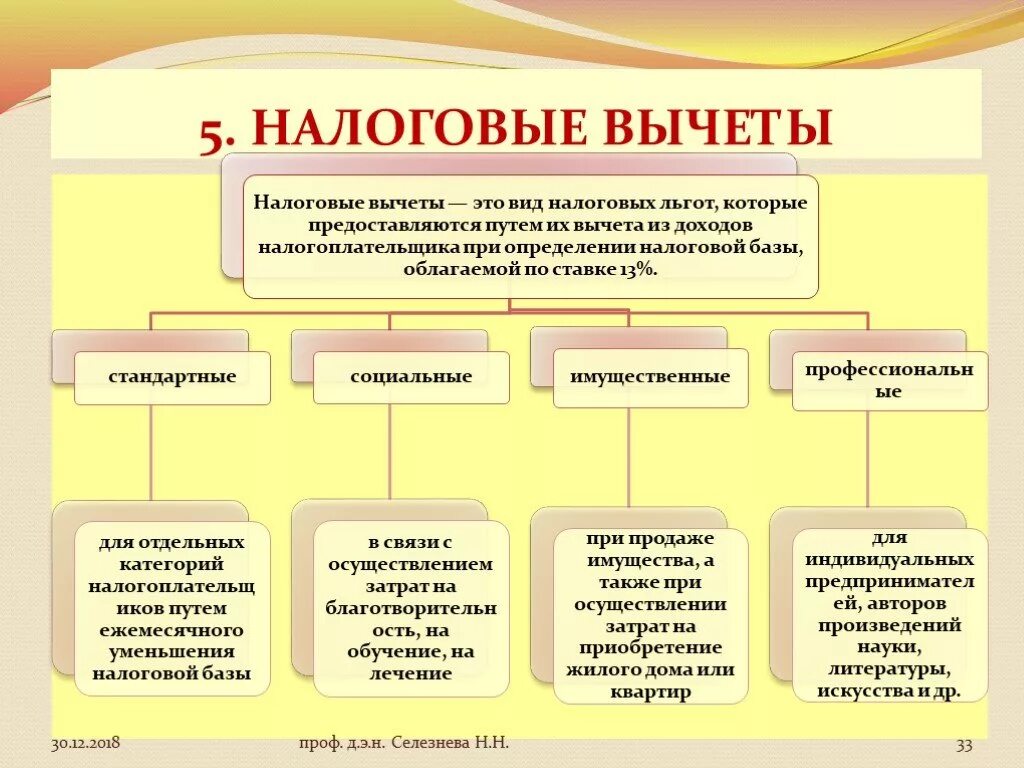 5. НАЛОГОВЫЕ ВЫЧЕТЫ

Налоговые вычеты — это вид налоговых льгот, которые предоставляются путем их вычета из доходов налогоплательщика при определении налоговой базы, облагаемой по ставке 13%.

стандартные

социальные

имущественные

профессиональные

для отдельных категорий налогоплательщиков путем ежемесячного уменьшения налоговой базы

в связи с осуществлением затрат на благотворительность, на обучение, на лечение

при продаже имущества, а также при осуществлении затрат на приобретение жилого дома или квартир

для индивидуальных предпринимателей, авторов произведений науки, литературы, искусства и др.

30.12.2018

проф. д.э.н. Селезнева Н.Н.

33